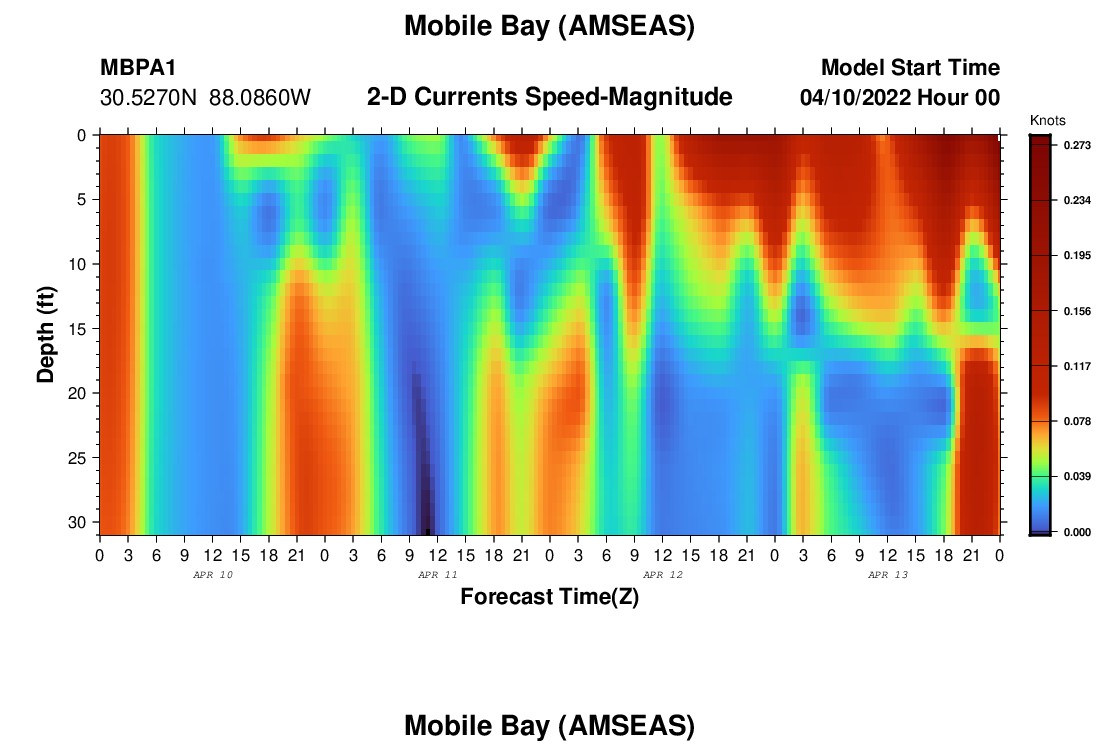 Mobile Bay (AMSEAS)

MBPA1
30.5270N 88.0860W

2-D Currents Speed-Magnitude

Model Start Time
04/10/2022 Hour 00

Knots
0.273
0.234
0.195
0.156
0.117
0.078
0.039
0.000

Depth (ft)
0
5
10
15
20
25
30

0 3 6 9 12 15 18 21 0 3 6 9 12 15 18 21 0 3 6 9 12 15 18 21 0 3 6 9 12 15 18 21 0

APR 10
APR 11
APR 12
APR 13

Forecast Time(Z)

Mobile Bay (AMSEAS)